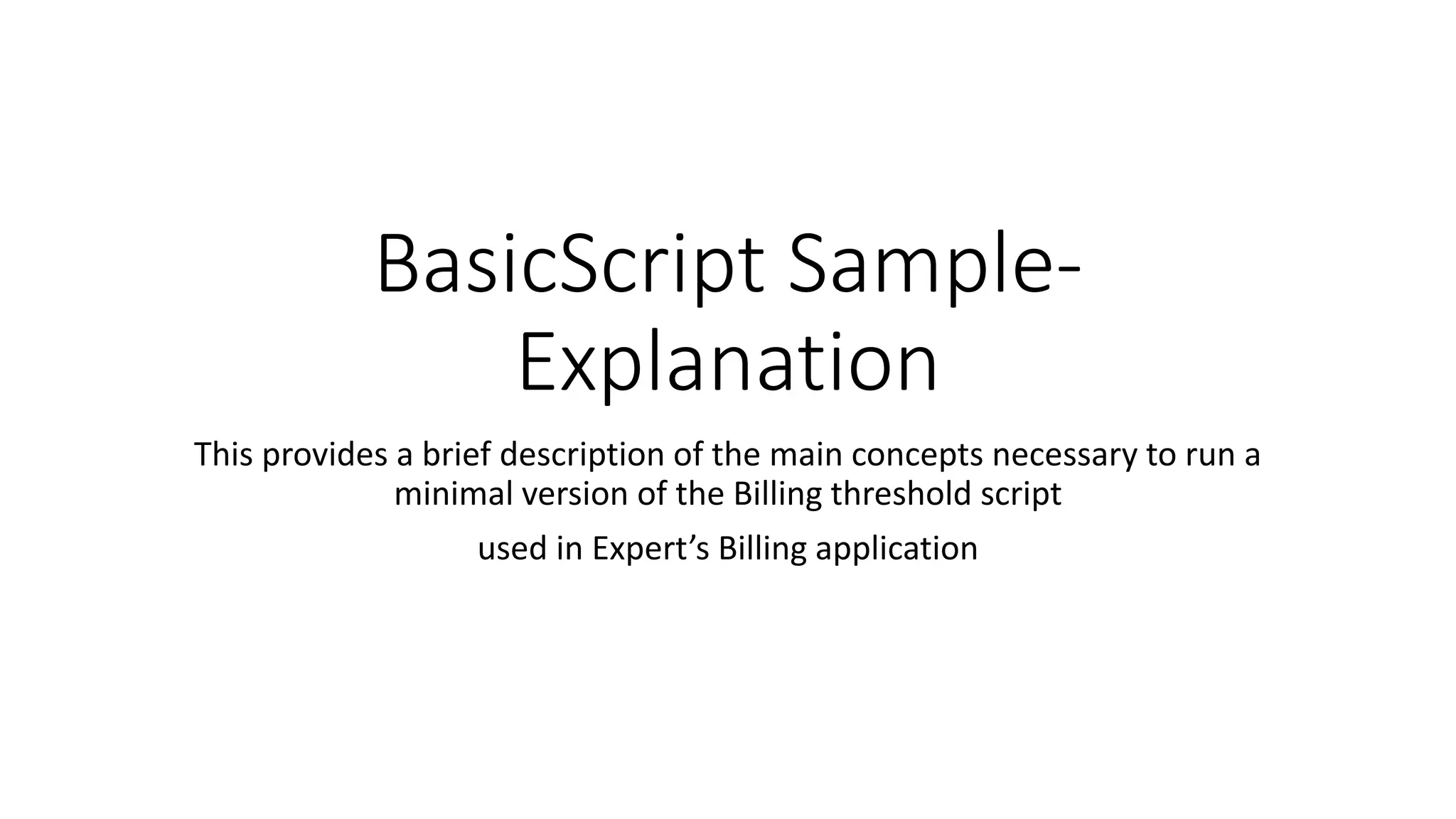 BasicScript Sample-Explanation

This provides a brief description of the main concepts necessary to run a minimal version of the Billing threshold script

used in Expert’s Billing application